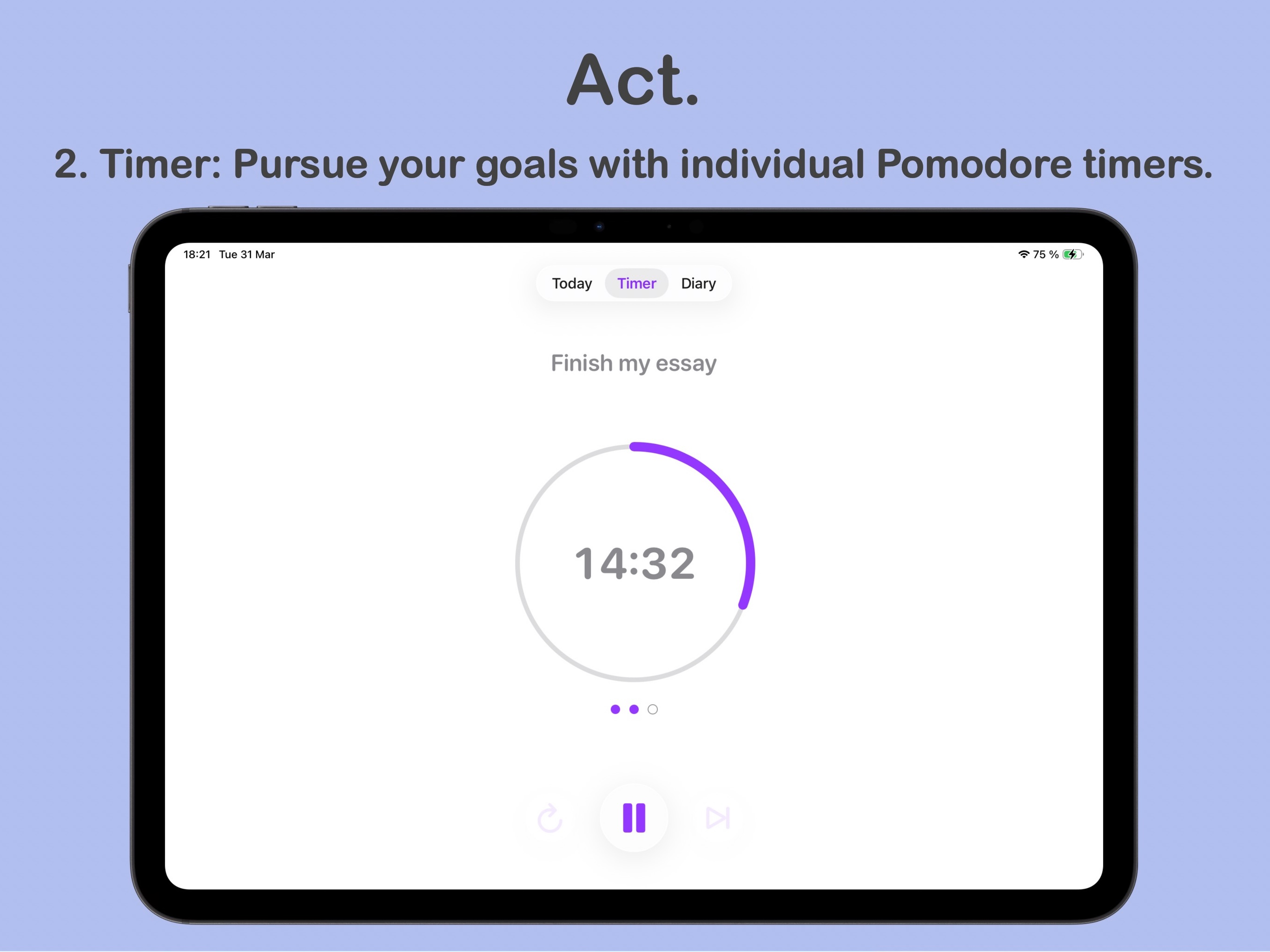 Act.

2. Timer: Pursue your goals with individual Pomodore timers.

18:21 Tue 31 Mar

75 %

Today Timer Diary

Finish my essay

14:32